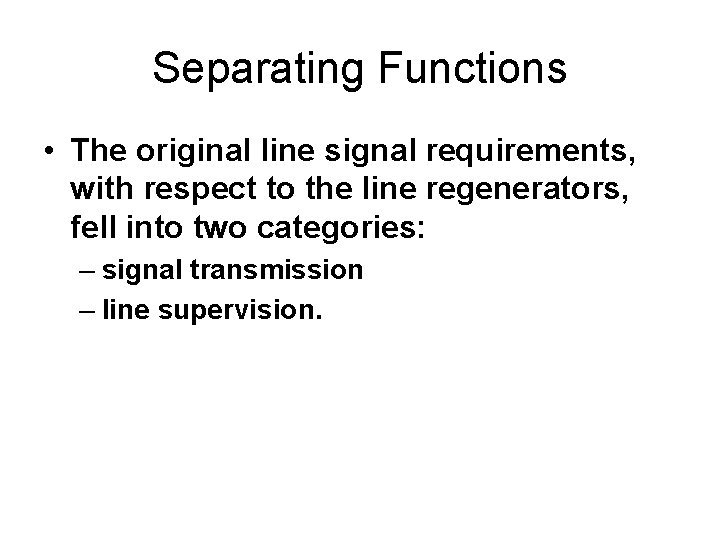 Separating Functions

• The original line signal requirements, with respect to the line regenerators, fell into two categories:
– signal transmission
– line supervision.